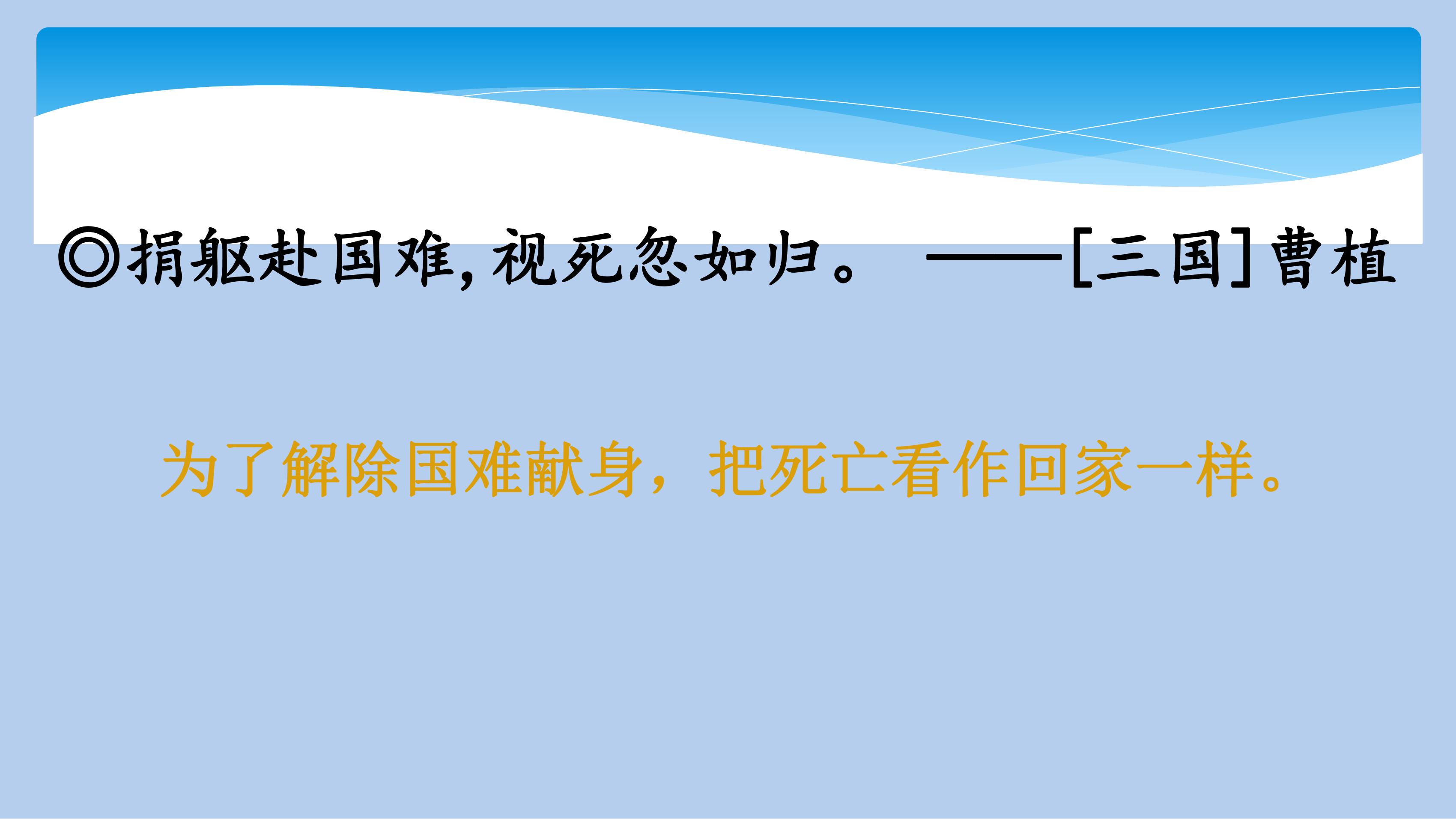 ◎捐躯赴国难，视死忽如归。 ——[三国]曹植

为了解除国难献身，把死亡看作回家一样。